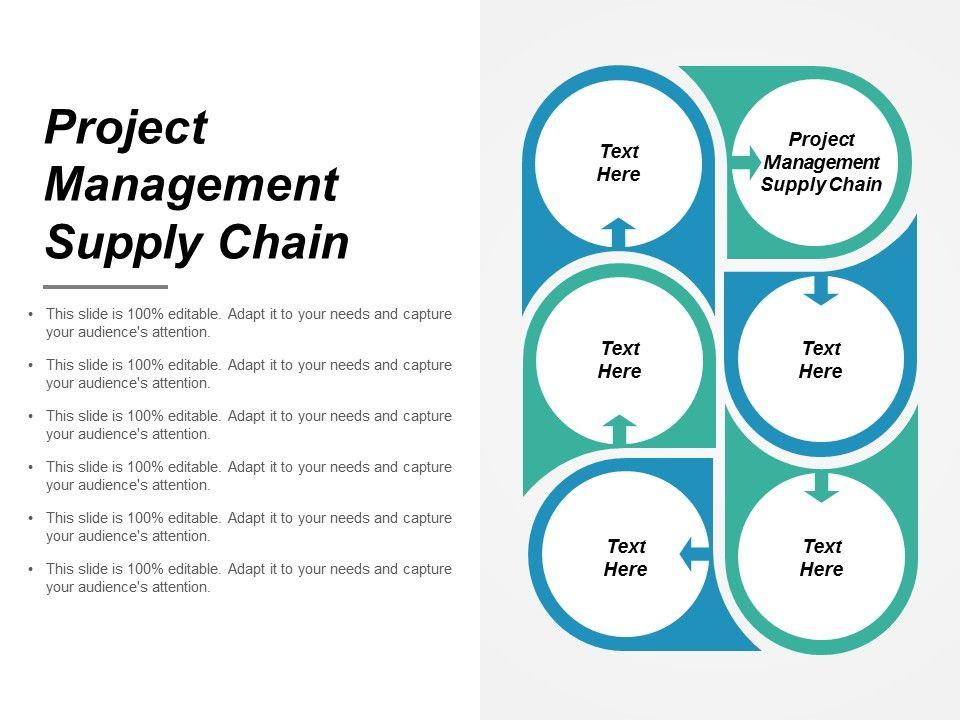 Project Management Supply Chain

• This slide is 100% editable. Adapt it to your needs and capture your audience's attention.
• This slide is 100% editable. Adapt it to your needs and capture your audience's attention.
• This slide is 100% editable. Adapt it to your needs and capture your audience's attention.
• This slide is 100% editable. Adapt it to your needs and capture your audience's attention.
• This slide is 100% editable. Adapt it to your needs and capture your audience's attention.
• This slide is 100% editable. Adapt it to your needs and capture your audience's attention.

Text Here

Project Management Supply Chain

Text Here

Text Here

Text Here

Text Here